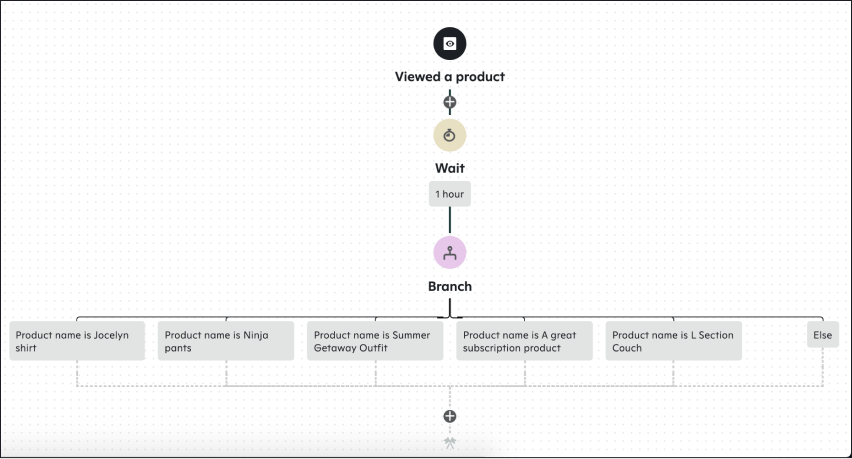 Viewed a product

Wait

1 hour

Branch

Product name is Jocelyn shirt

Product name is Ninja pants

Product name is Summer Getaway Outfit

Product name is A great subscription product

Product name is L Section Couch

Else